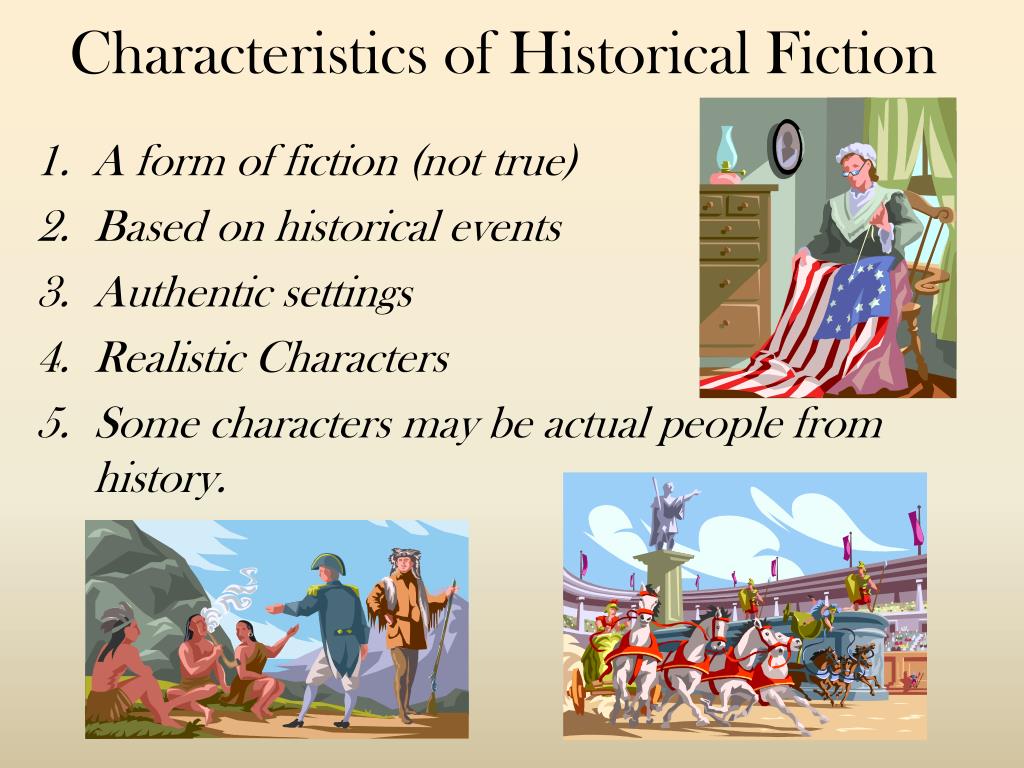 Characteristics of Historical Fiction

1. A form of fiction (not true)
2. Based on historical events
3. Authentic settings
4. Realistic Characters
5. Some characters may be actual people from history.